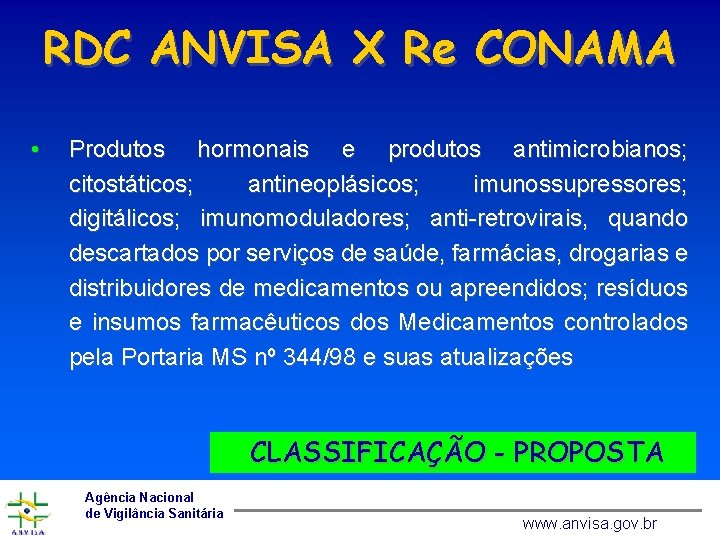 RDC ANVISA X Re CONAMA

• Produtos hormonais e produtos antimicrobianos; citostáticos; antineoplásicos; imunossupressores; digitálicos; imunomoduladores; anti-retrovirais, quando descartados por serviços de saúde, farmácias, drogarias e distribuidores de medicamentos ou apreendidos; resíduos e insumos farmacêuticos dos Medicamentos controlados pela Portaria MS nº 344/98 e suas atualizações

CLASSIFICAÇÃO - PROPOSTA

ANVISA

Agência Nacional de Vigilância Sanitária

www.anvisa.gov.br